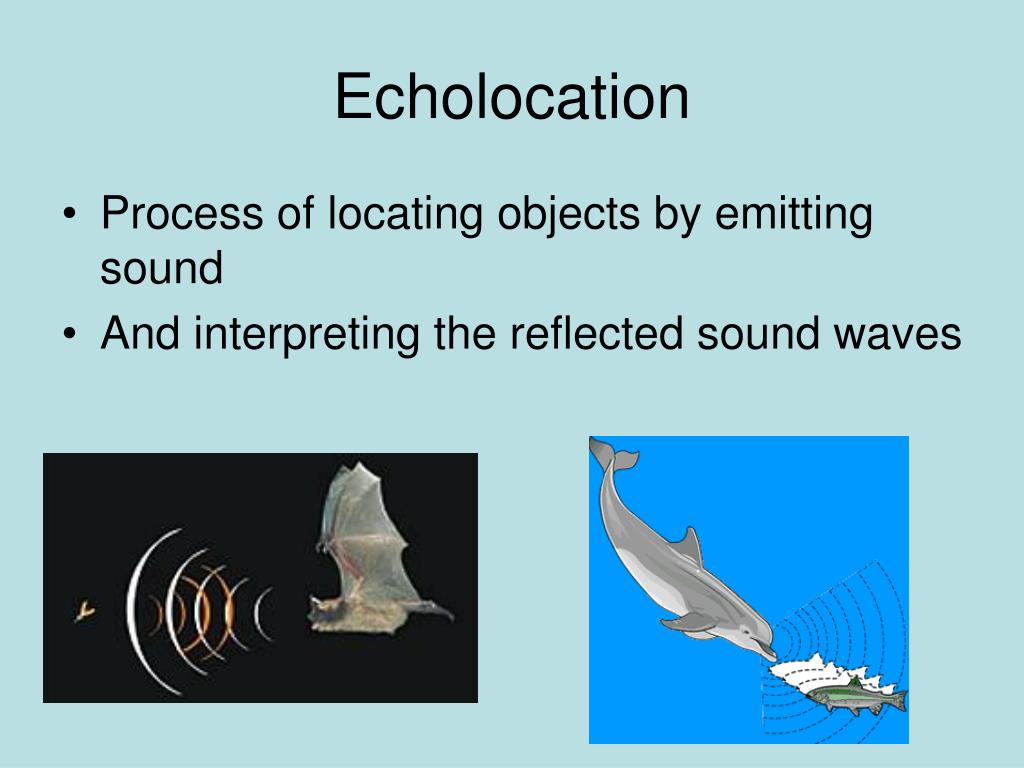 Echolocation

• Process of locating objects by emitting sound
• And interpreting the reflected sound waves